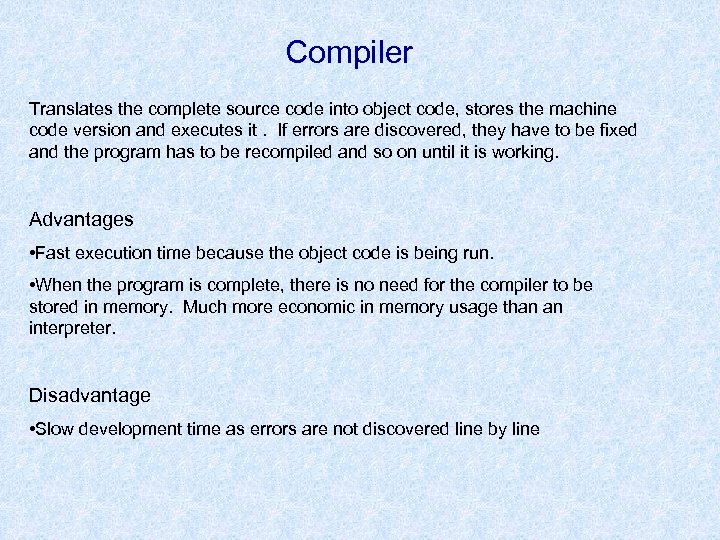 Compiler

Translates the complete source code into object code, stores the machine code version and executes it . If errors are discovered, they have to be fixed and the program has to be recompiled and so on until it is working.

Advantages

•Fast execution time because the object code is being run.

•When the program is complete, there is no need for the compiler to be stored in memory. Much more economic in memory usage than an interpreter.

Disadvantage

•Slow development time as errors are not discovered line by line